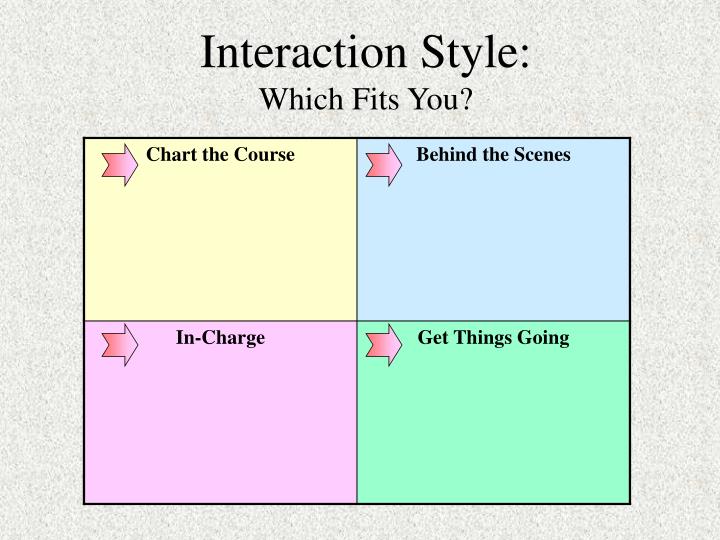 Interaction Style:
Which Fits You?

| Chart the Course | Behind the Scenes |
|---|---|
| In-Charge | Get Things Going |